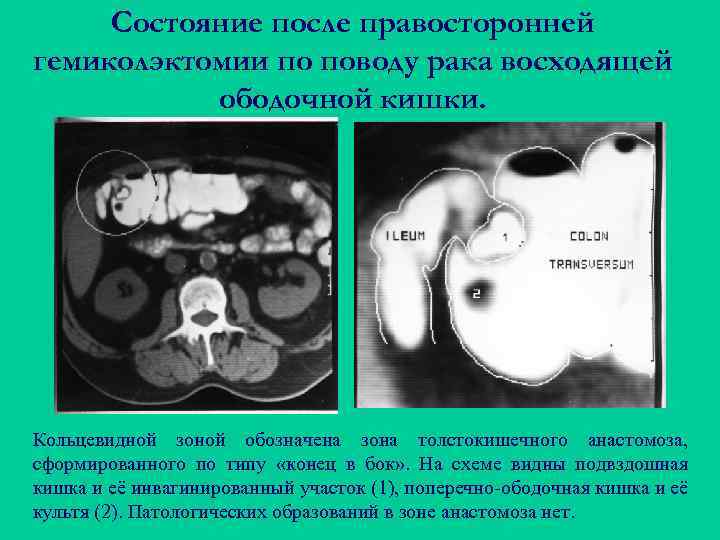 Состояние после правосторонней гемиколэктомии по поводу рака восходящей ободочной кишки.

ILEUM

1

COLON

TRANSVERSUM

2

Кольцевидной зоной обозначена зона толстокишечного анастомоза, сформированного по типу «конец в бок». На схеме видны подвздошная кишка и её инвагинированный участок (1), поперечно-ободочная кишка и её культя (2). Патологических образований в зоне анастомоза нет.